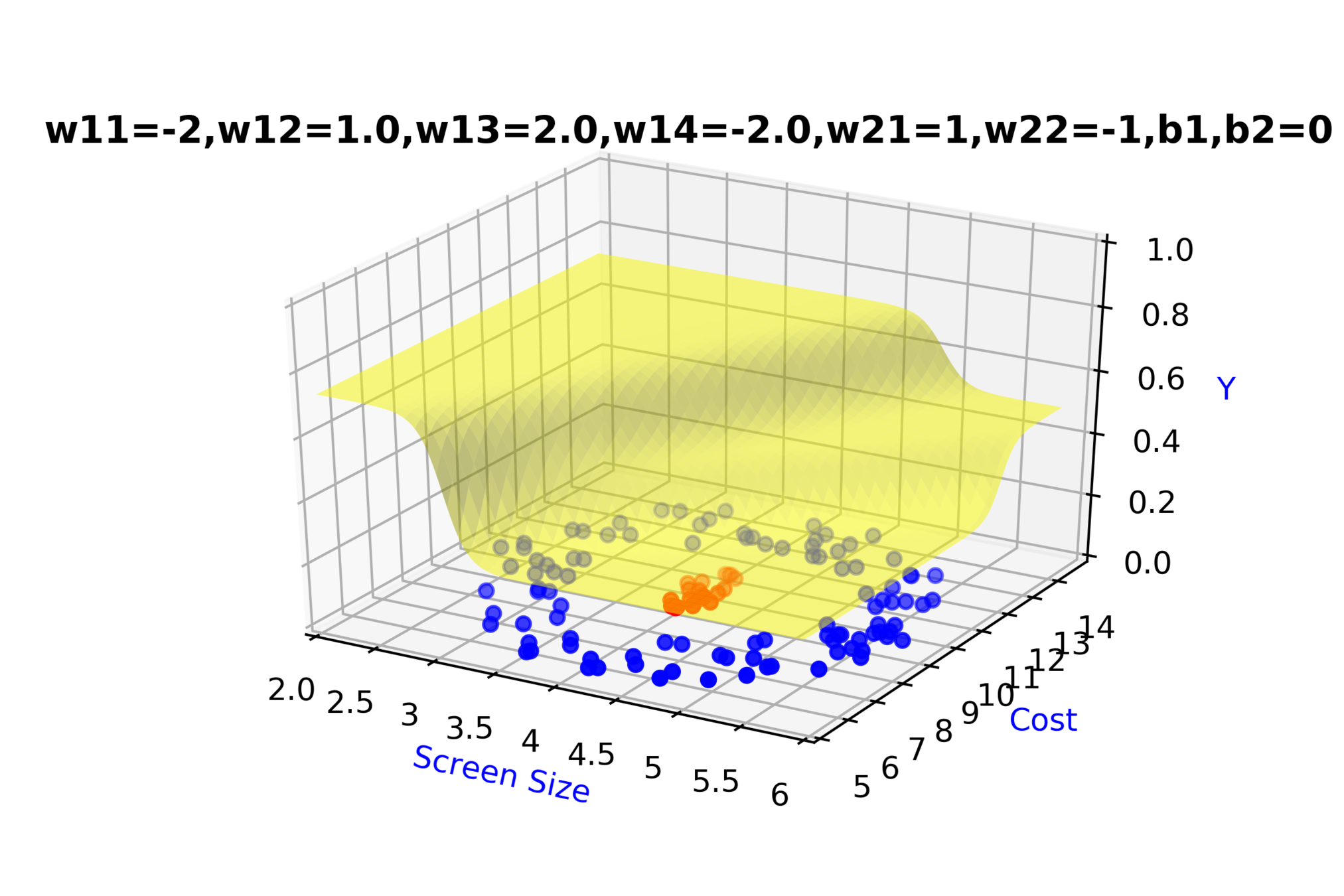 w11=-2,w12=1.0,w13=2.0,w14=-2.0,w21=1,w22=-1,b1,b2=0

1.0
0.8
0.6
0.4
0.2
0.0
Y

2.0
2.5
3
3.5
4
4.5
5
5.5
6
Screen Size

5
6
7
8
9
10
11
12
13
14
Cost